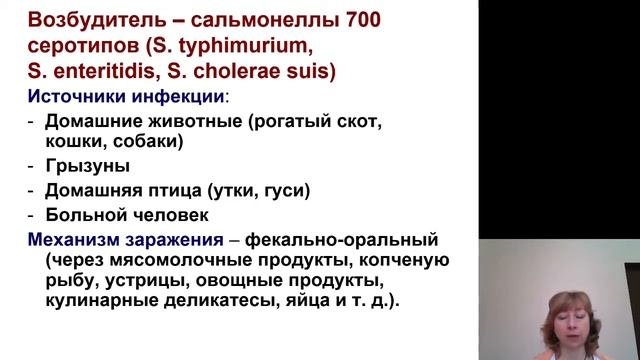 Возбудитель – сальмонеллы 700 серотипов (S. typhimurium, S. enteritidis, S. cholerae suis)

Источники инфекции:
- Домашние животные (рогатый скот, кошки, собаки)
- Грызуны
- Домашняя птица (утки, гуси)
- Больной человек

Механизм заражения – фекально-оральный (через мясомолочные продукты, копченую рыбу, устрицы, овощные продукты, кулинарные деликатесы, яйца и т. д.).